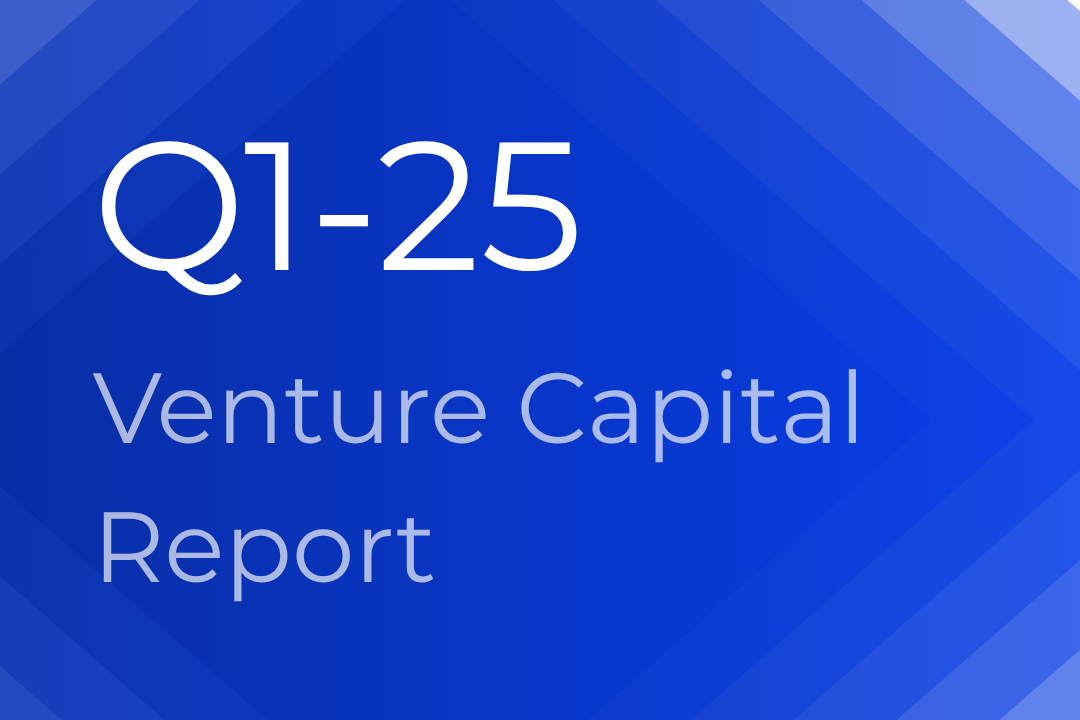 Q1-25

Venture Capital Report